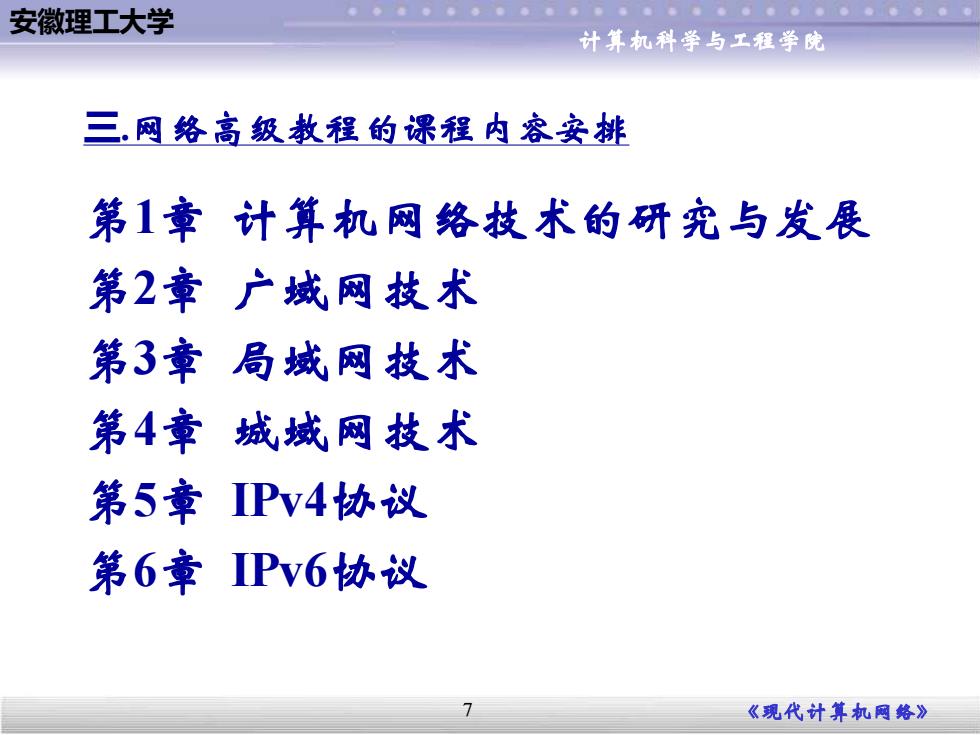 安徽理工大学

计算机科学与工程学院

三.网络高级教程的课程内容安排

第1章 计算机网络技术的研究与发展
第2章 广域网技术
第3章 局域网技术
第4章 城域网技术
第5章 IPv4协议
第6章 IPv6协议

7

《现代计算机网络》